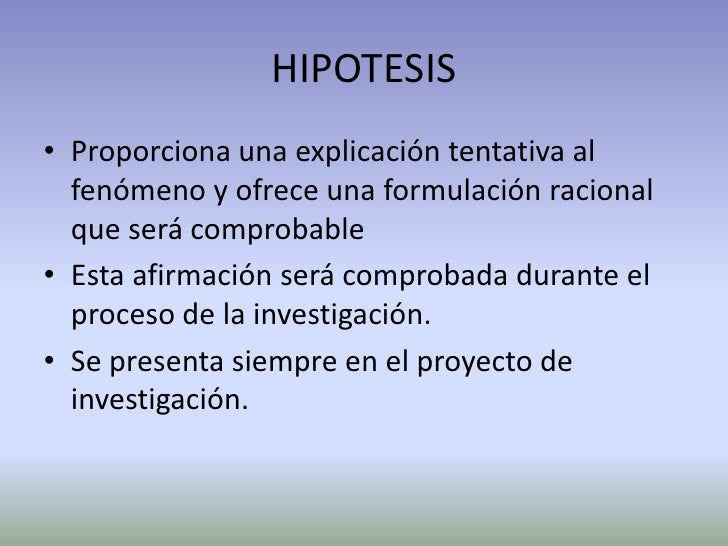 HIPOTESIS

• Proporciona una explicación tentativa al fenómeno y ofrece una formulación racional que será comprobable

• Esta afirmación será comprobada durante el proceso de la investigación.

• Se presenta siempre en el proyecto de investigación.